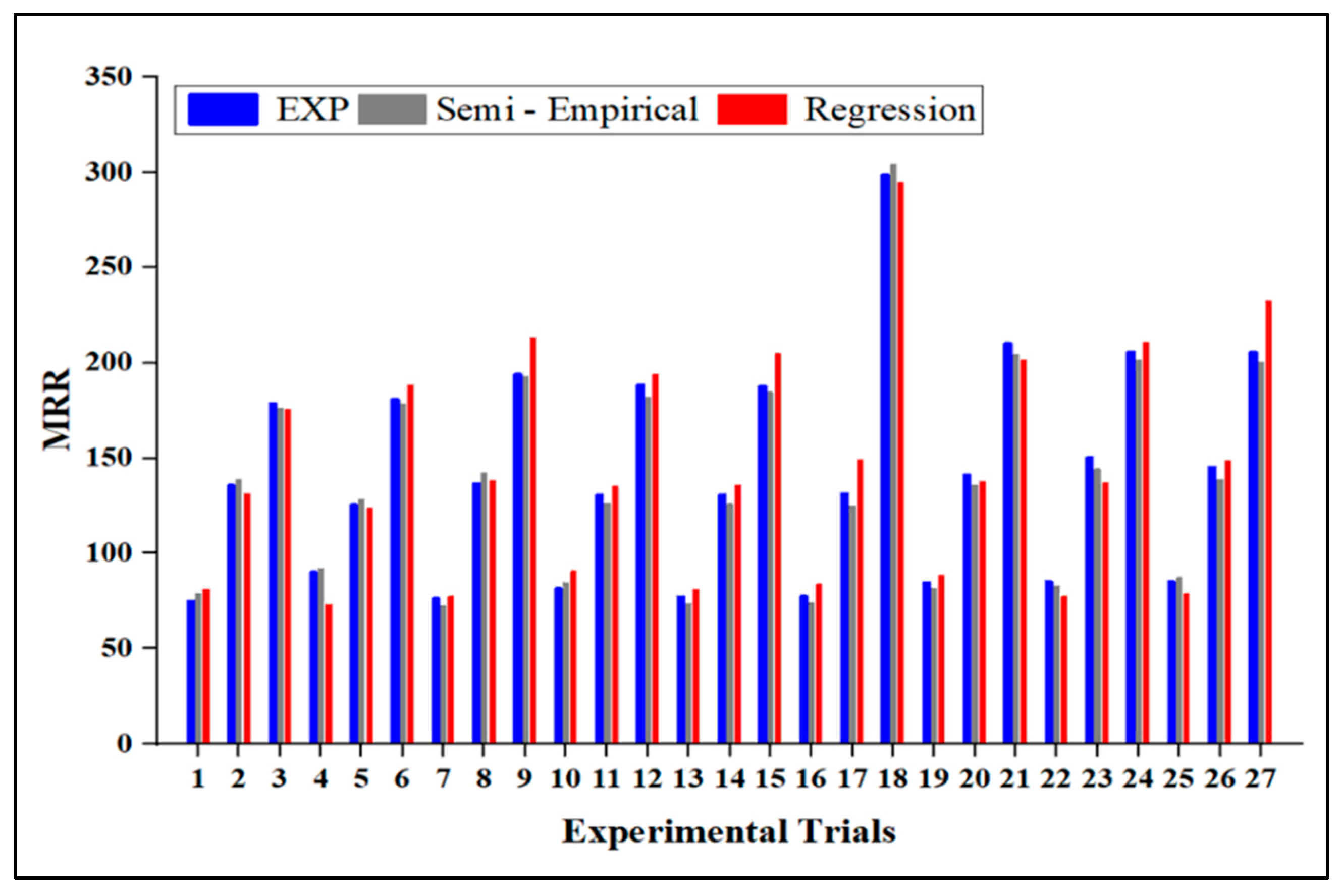 EXP Semi - Empirical Regression

MRR

350
300
250
200
150
100
50
0

1 2 3 4 5 6 7 8 9 10 11 12 13 14 15 16 17 18 19 20 21 22 23 24 25 26 27

Experimental Trials